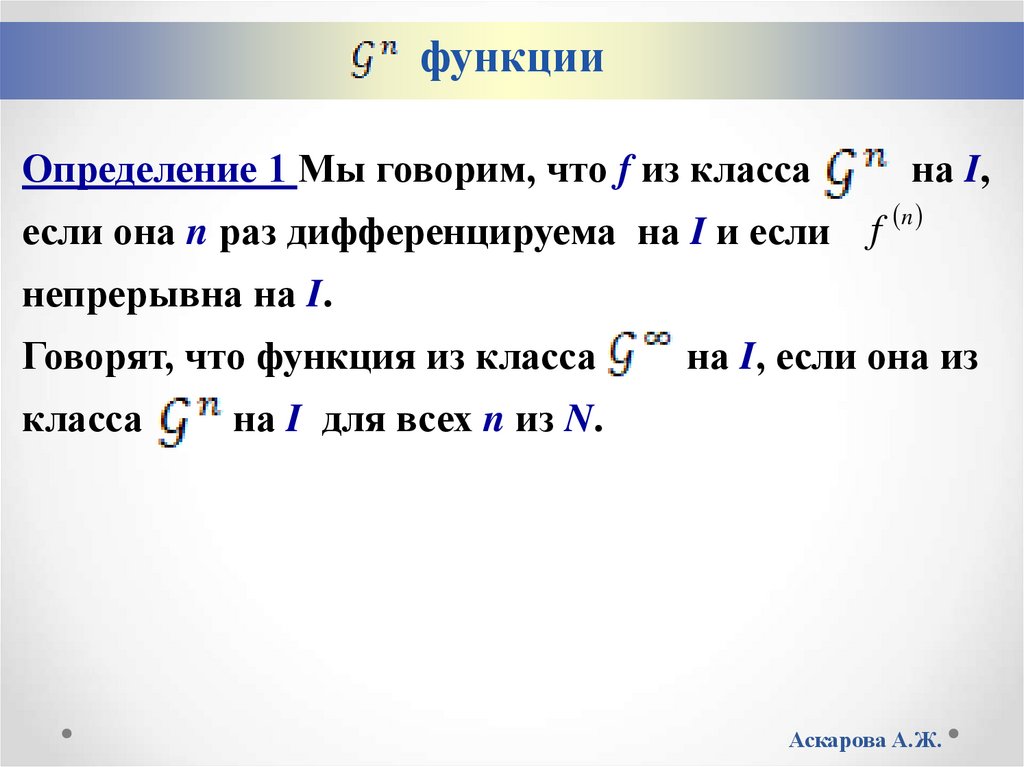 $\mathcal{G}^n$ функции

Определение 1 Мы говорим, что $f$ из класса $\mathcal{G}^n$ на $I$, если она $n$ раз дифференцируема на $I$ и если $f^{(n)}$ непрерывна на $I$.
Говорят, что функция из класса $\mathcal{G}^\infty$ на $I$, если она из класса $\mathcal{G}^n$ на $I$ для всех $n$ из $N$.

Аскарова А.Ж.